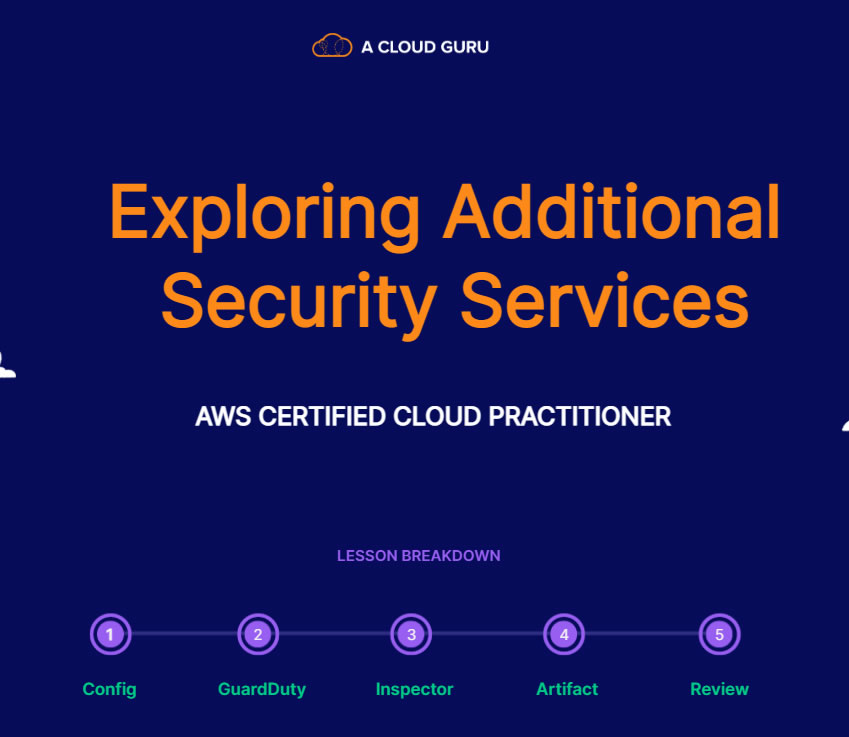 A CLOUD GURU

Exploring Additional Security Services

AWS CERTIFIED CLOUD PRACTITIONER

LESSON BREAKDOWN

1 Config
2 GuardDuty
3 Inspector
4 Artifact
5 Review